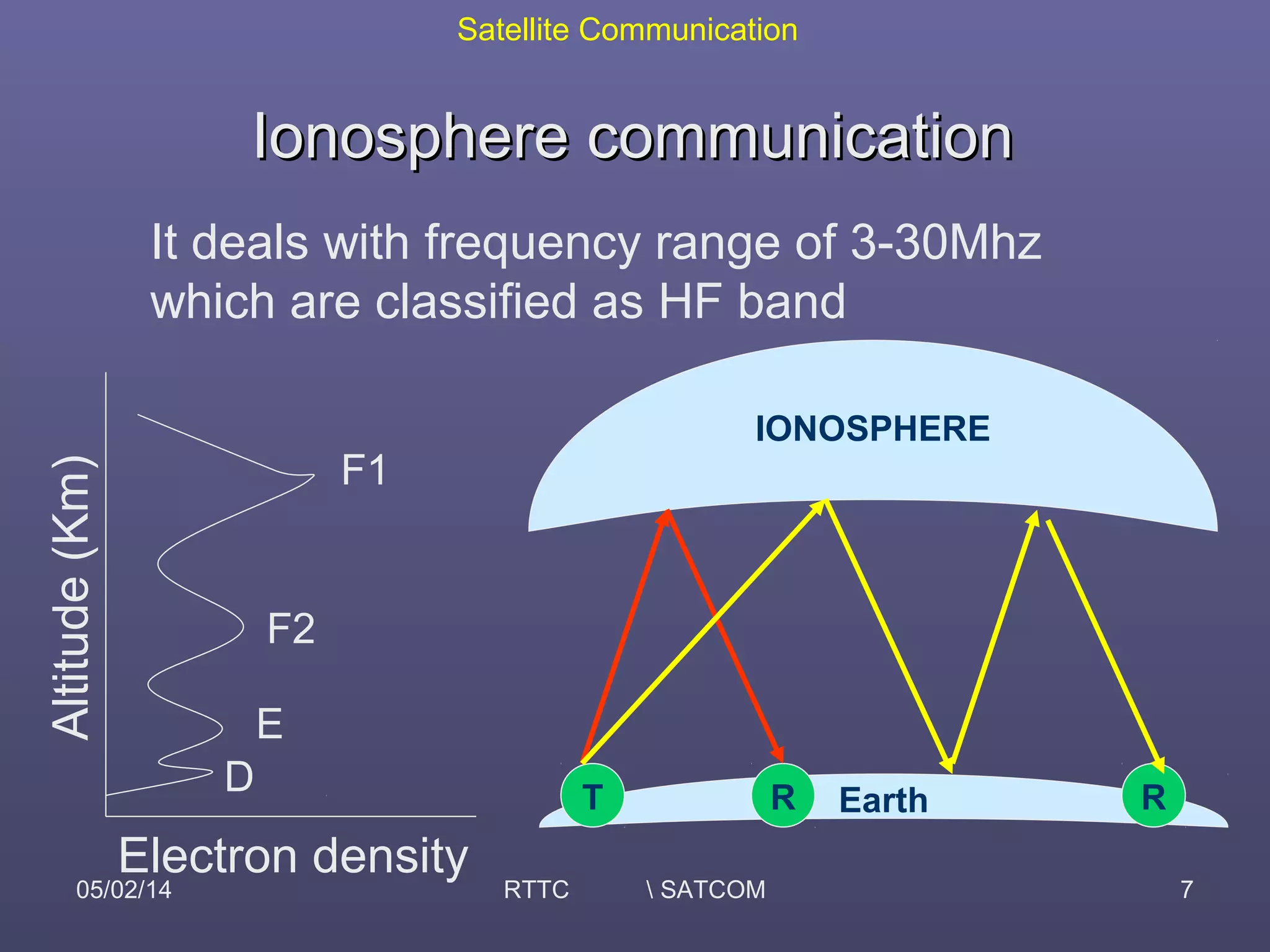 Satellite Communication

Ionosphere communication

It deals with frequency range of 3-30Mhz which are classified as HF band

Altitude (Km)

F1

F2

E

D

Electron density

IONOSPHERE

T

R

Earth

R

05/02/14

RTTC \ SATCOM

7